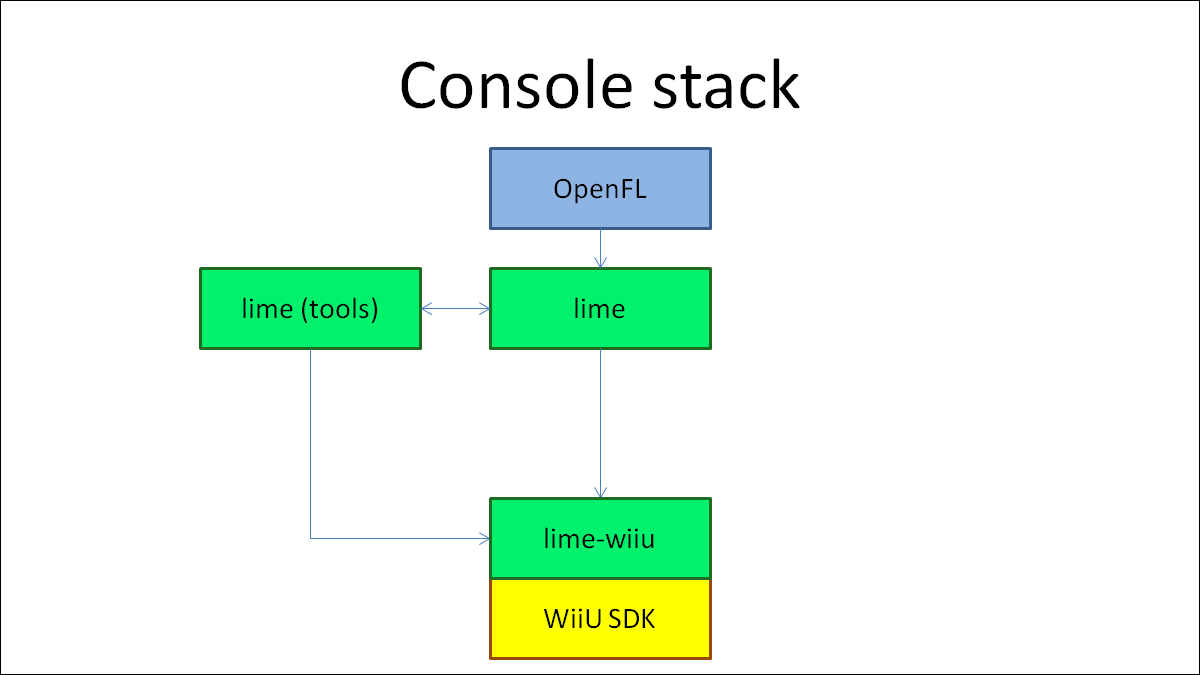 Console stack

OpenFL

lime (tools)

lime

lime-wiiu

WiiU SDK